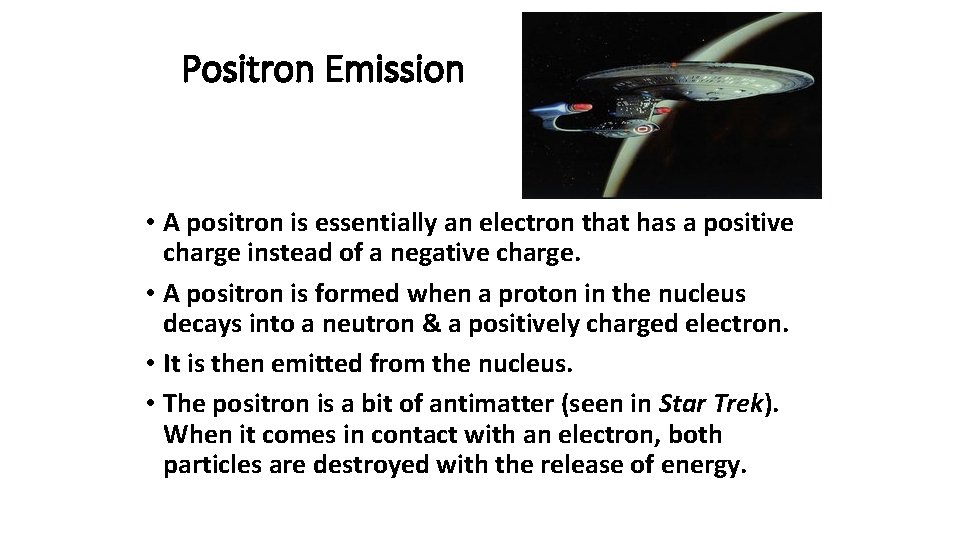 Positron Emission

• A positron is essentially an electron that has a positive charge instead of a negative charge.
• A positron is formed when a proton in the nucleus decays into a neutron & a positively charged electron.
• It is then emitted from the nucleus.
• The positron is a bit of antimatter (seen in Star Trek). When it comes in contact with an electron, both particles are destroyed with the release of energy.